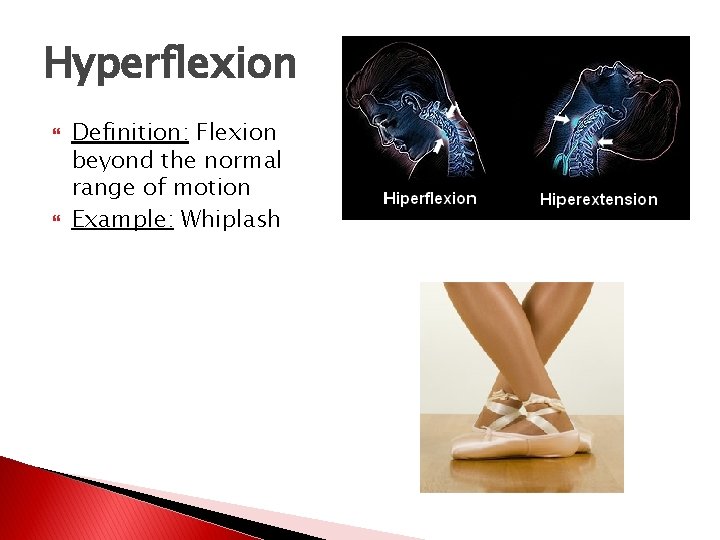 Hyperflexion

Definition: Flexion beyond the normal range of motion

Example: Whiplash

Hiperflexion

Hiperextension